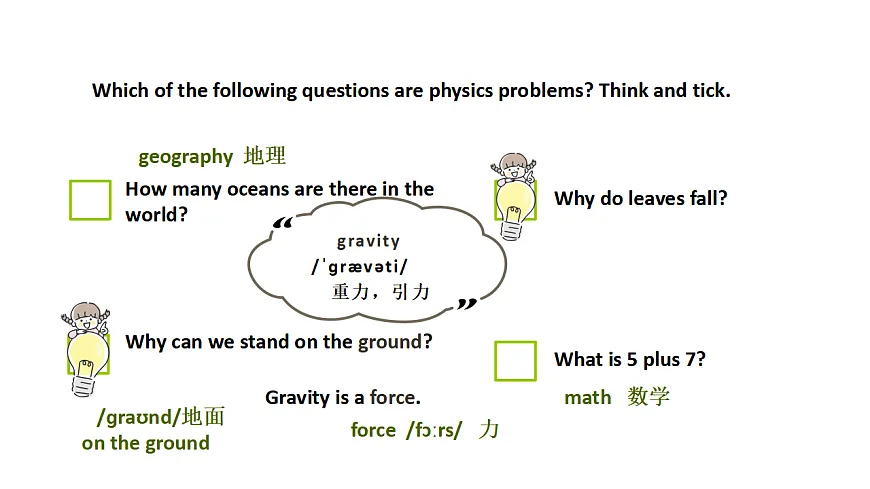 Which of the following questions are physics problems? Think and tick.

geography 地理

How many oceans are there in the world?

Why do leaves fall?

“ gravity
/ˈɡrævəti/
重力，引力 ”

Why can we stand on the ground?

What is 5 plus 7?

math 数学

Gravity is a force.

/ɡraʊnd/地面
on the ground

force /fɔːrs/ 力